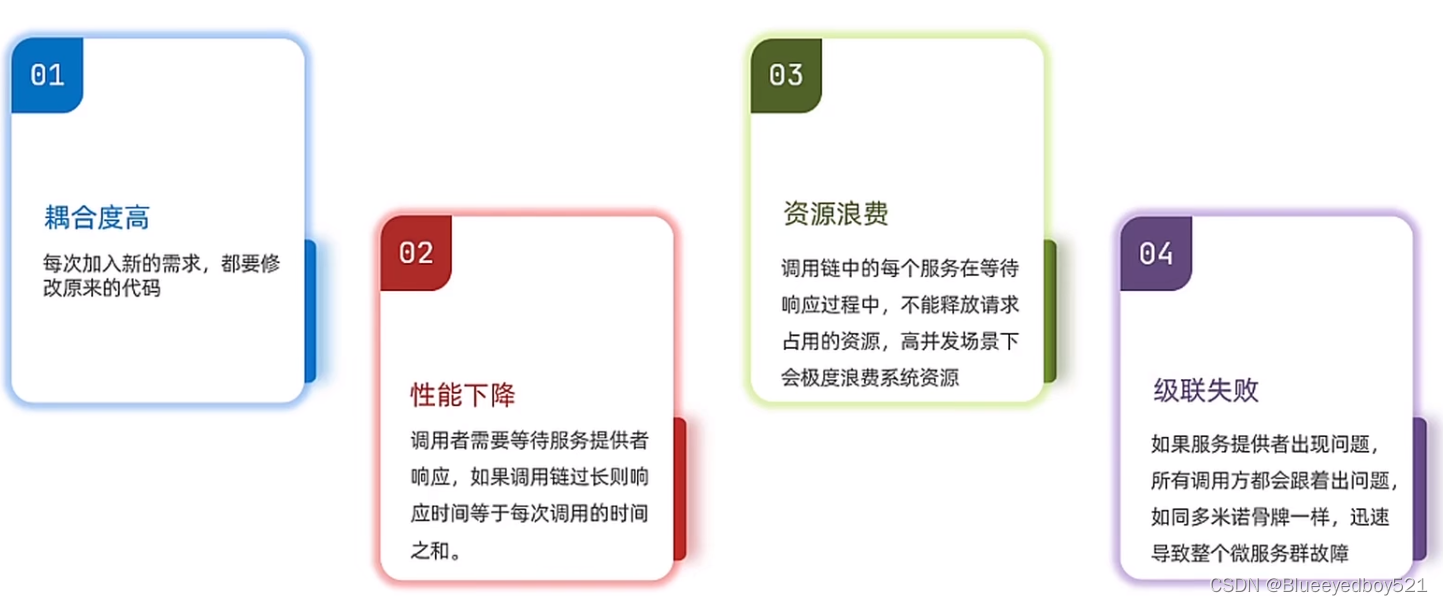 01

耦合度高

每次加入新的需求，都要修改原来的代码

02

性能下降

调用者需要等待服务提供者响应，如果调用链过长则响应时间等于每次调用的时间之和。

03

资源浪费

调用链中的每个服务在等待响应过程中，不能释放请求占用的资源，高并发场景下会极度浪费系统资源

04

级联失败

如果服务提供者出现问题，所有调用方都会跟着出问题，如同多米诺骨牌一样，迅速导致整个微服务群故障

CSDN @Blueeyedboy521